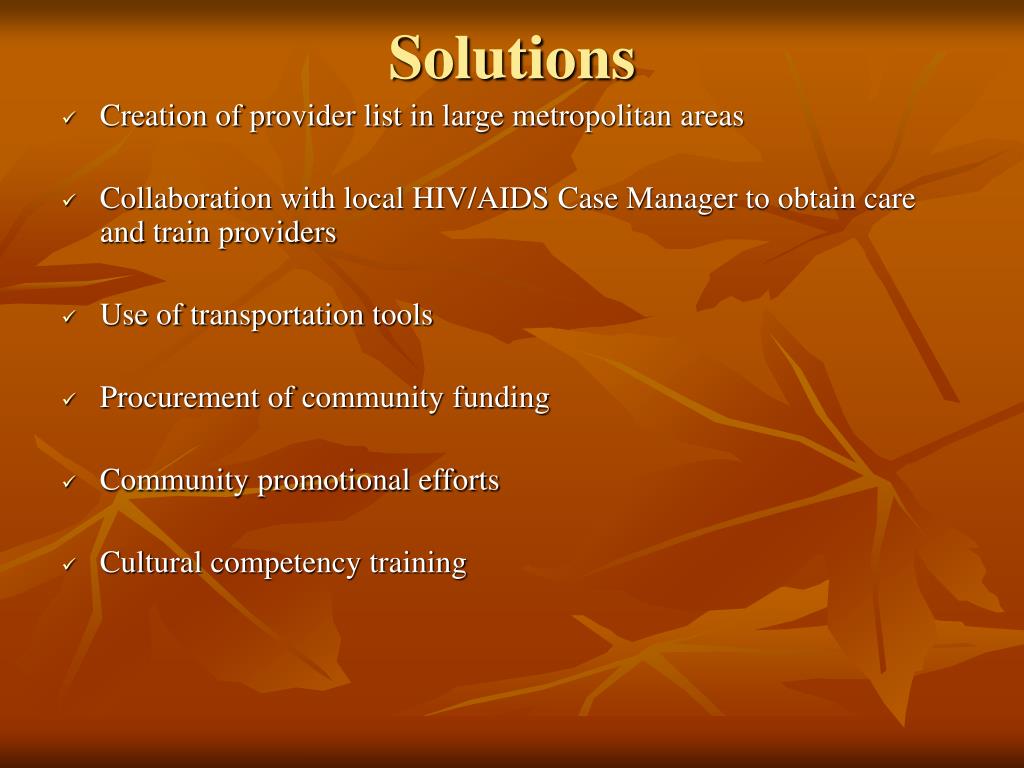 Solutions

✓ Creation of provider list in large metropolitan areas

✓ Collaboration with local HIV/AIDS Case Manager to obtain care and train providers

✓ Use of transportation tools

✓ Procurement of community funding

✓ Community promotional efforts

✓ Cultural competency training